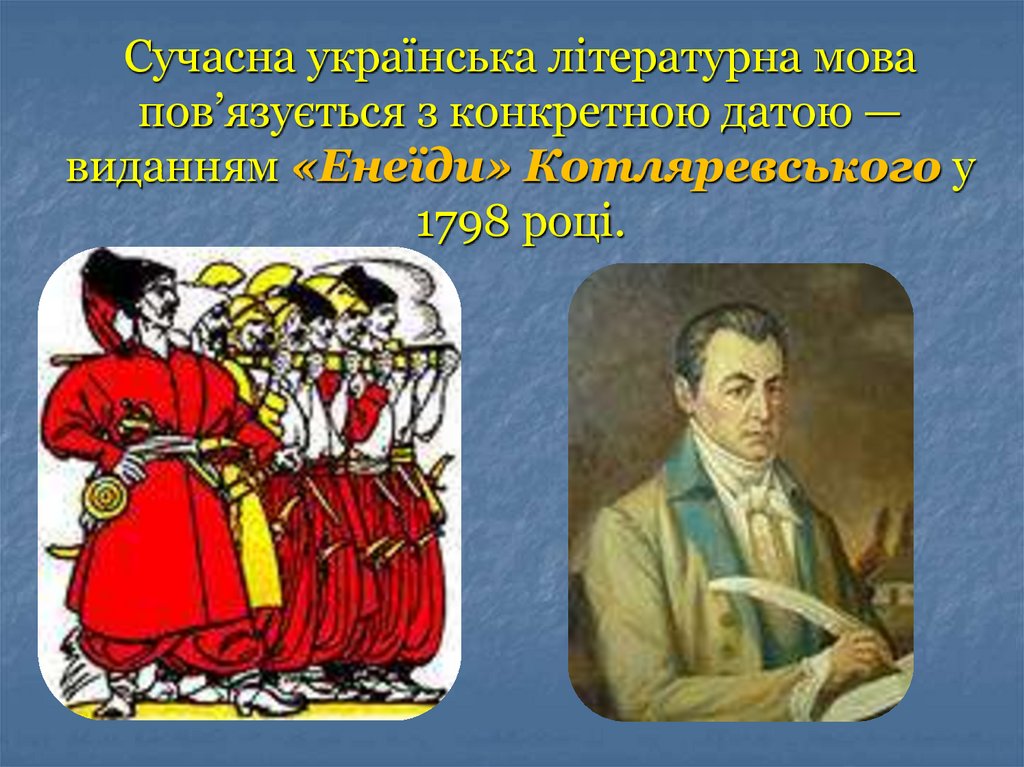 Сучасна українська літературна мова пов’язується з конкретною датою — виданням «Енеїди» Котляревського у 1798 році.